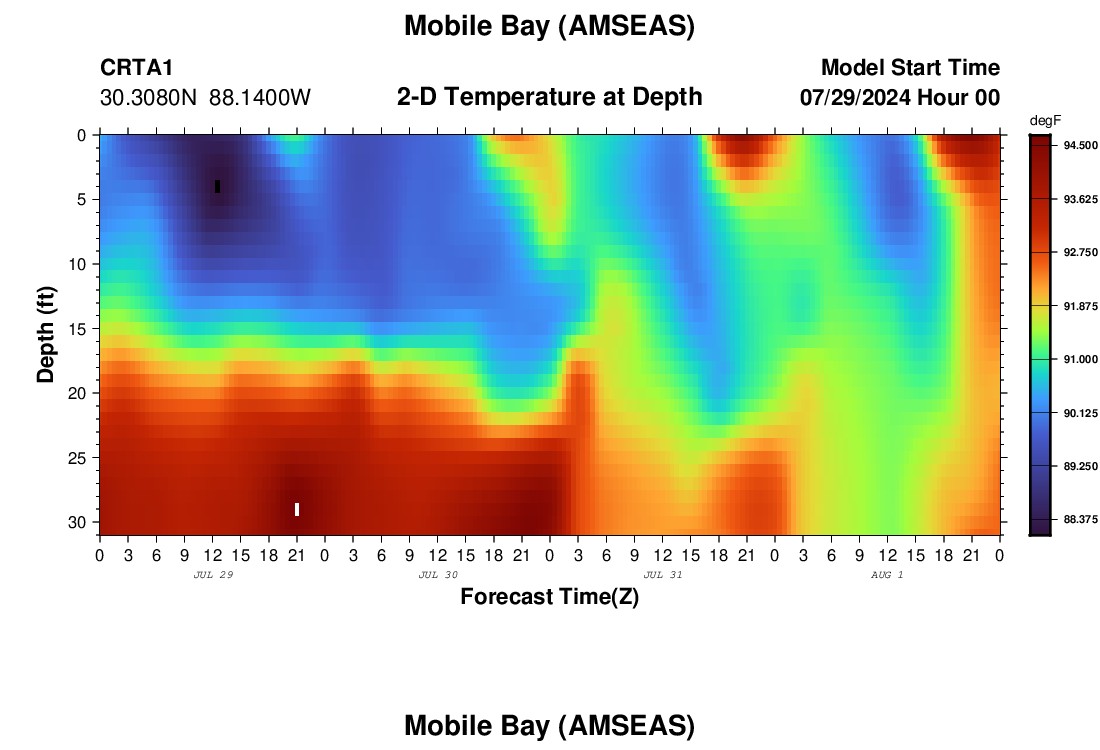 Mobile Bay (AMSEAS)

CRTA1
30.3080N 88.1400W

2-D Temperature at Depth

Model Start Time
07/29/2024 Hour 00

degF
94.500
93.625
92.750
91.875
91.000
90.125
89.250
88.375

Depth (ft)
0
5
10
15
20
25
30

0 3 6 9 12 15 18 21 0 3 6 9 12 15 18 21 0 3 6 9 12 15 18 21 0 3 6 9 12 15 18 21 0
JUL 29
JUL 30
JUL 31
AUG 1

Forecast Time(Z)

Mobile Bay (AMSEAS)